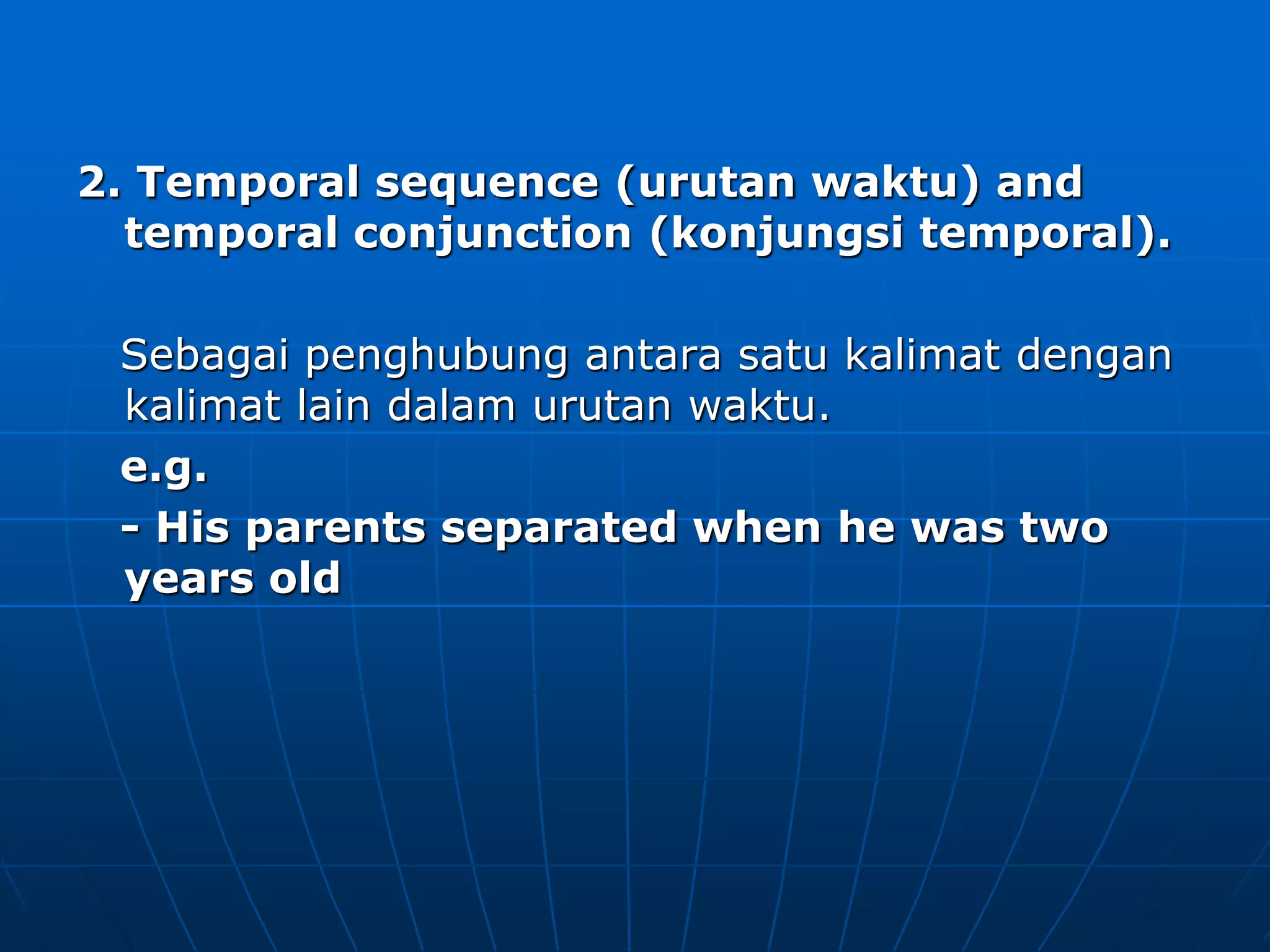 2. Temporal sequence (urutan waktu) and temporal conjunction (konjungsi temporal).

Sebagai penghubung antara satu kalimat dengan kalimat lain dalam urutan waktu.

e.g.

- His parents separated when he was two years old